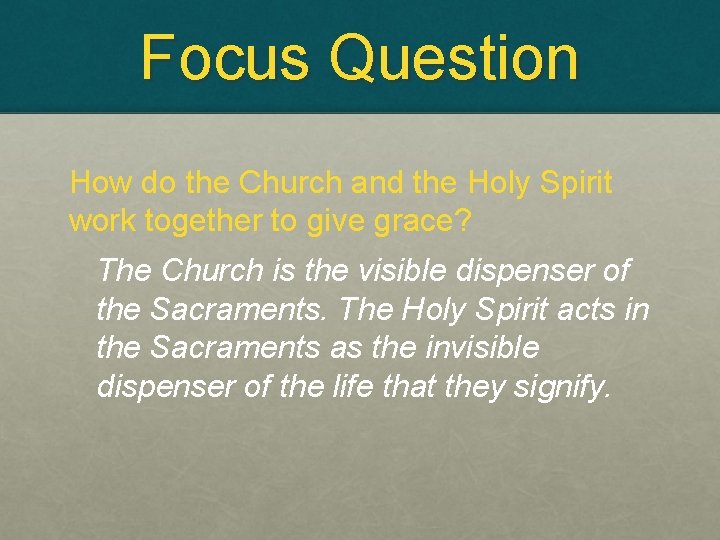 Focus Question

How do the Church and the Holy Spirit work together to give grace?

The Church is the visible dispenser of the Sacraments. The Holy Spirit acts in the Sacraments as the invisible dispenser of the life that they signify.